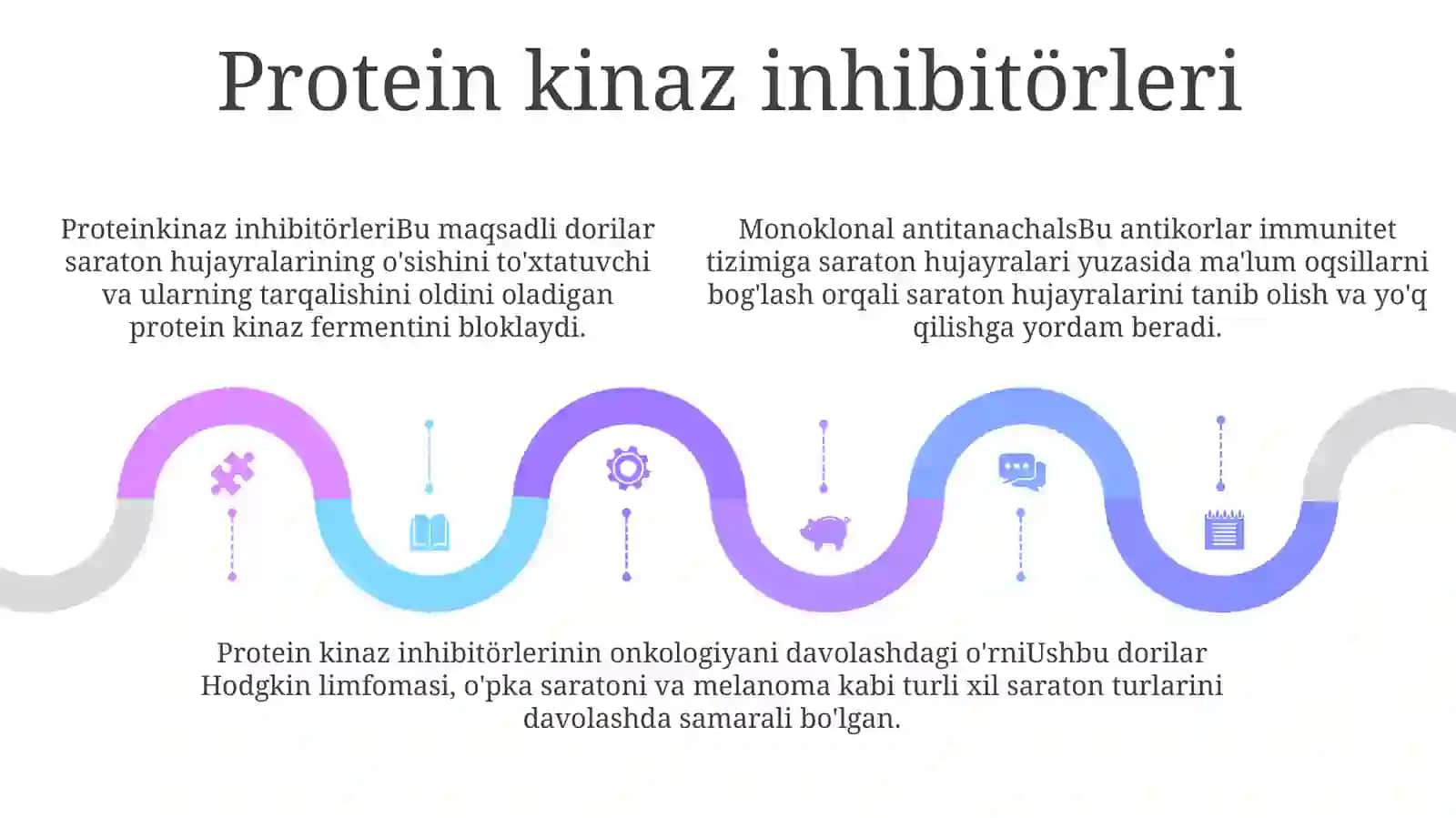 Protein kinaz inhibitörleri

Proteinkinaz inhibitörleriBu maqsadli dorilar saraton hujayralarining o'sishini to'xtatuvchi va ularning tarqalishini oldini oladigan protein kinaz fermentini bloklaydi.

Monoklonal antitanachalsBu antikorlar immunitet tizimiga saraton hujayralari yuzasida ma'lum oqsillarni bog'lash orqali saraton hujayralarini tanib olish va yo'q qilishga yordam beradi.

Protein kinaz inhibitörlerinin onkologiyani davolashdagi o'rniUshbu dorilar Hodgkin limfomasi, o'pka saratoni va melanoma kabi turli xil saraton turlarini davolashda samarali bo'lgan.